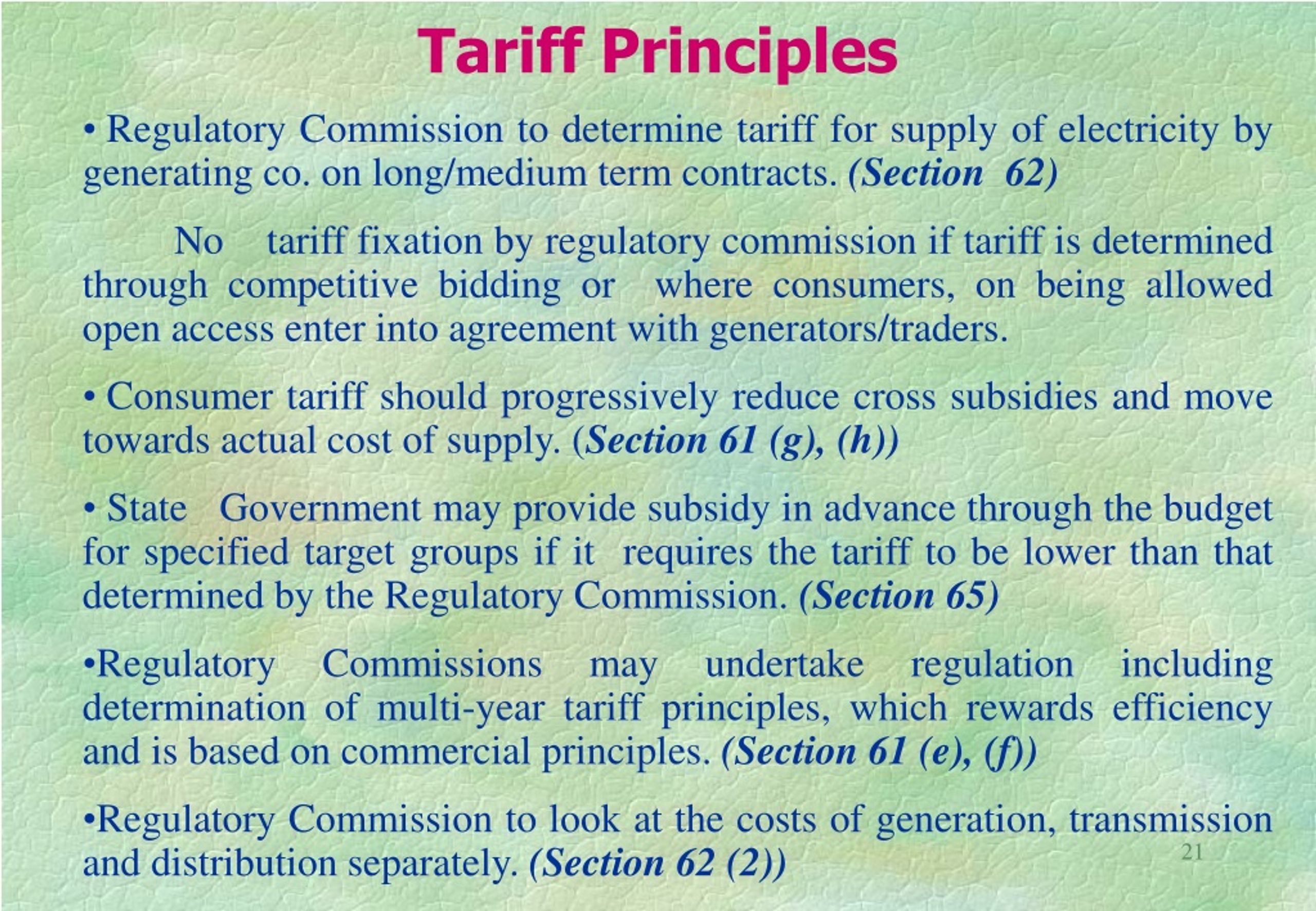 Tariff Principles

• Regulatory Commission to determine tariff for supply of electricity by generating co. on long/medium term contracts. (Section 62)

No tariff fixation by regulatory commission if tariff is determined through competitive bidding or where consumers, on being allowed open access enter into agreement with generators/traders.

• Consumer tariff should progressively reduce cross subsidies and move towards actual cost of supply. (Section 61 (g), (h))

• State Government may provide subsidy in advance through the budget for specified target groups if it requires the tariff to be lower than that determined by the Regulatory Commission. (Section 65)

•Regulatory Commissions may undertake regulation including determination of multi-year tariff principles, which rewards efficiency and is based on commercial principles. (Section 61 (e), (f))

•Regulatory Commission to look at the costs of generation, transmission and distribution separately. (Section 62 (2))

21